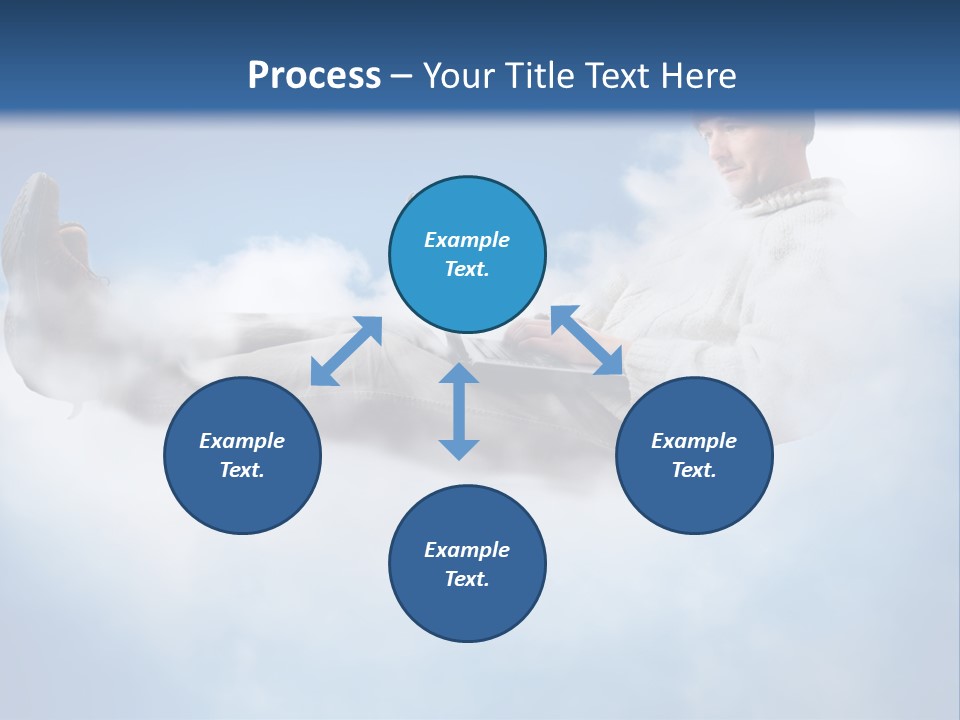 Process – Your Title Text Here

Example Text.

Example Text.

Example Text.

Example Text.